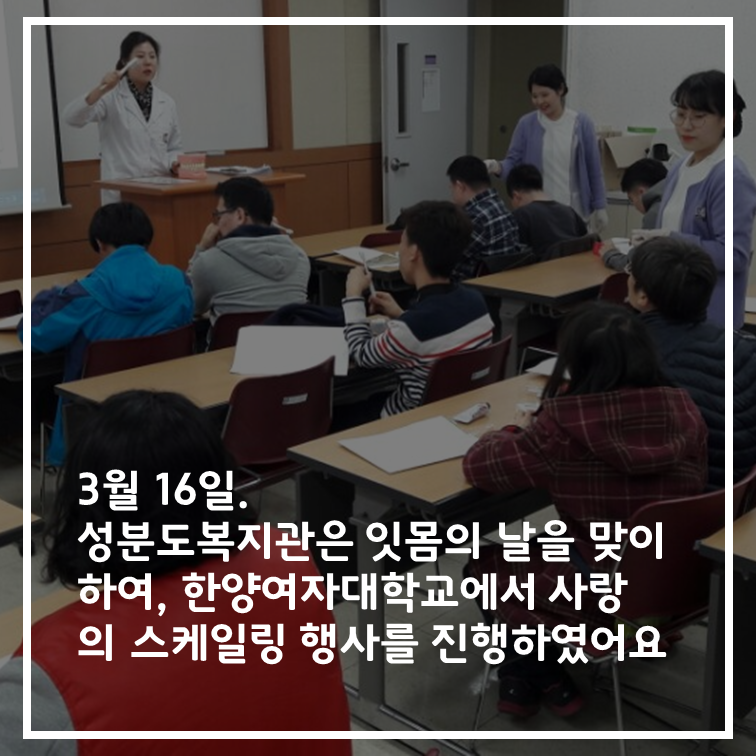 3월 16일.
성분도복지관은 잇몸의 날을 맞이하여, 한양여자대학교에서 사랑의 스케일링 행사를 진행하였어요